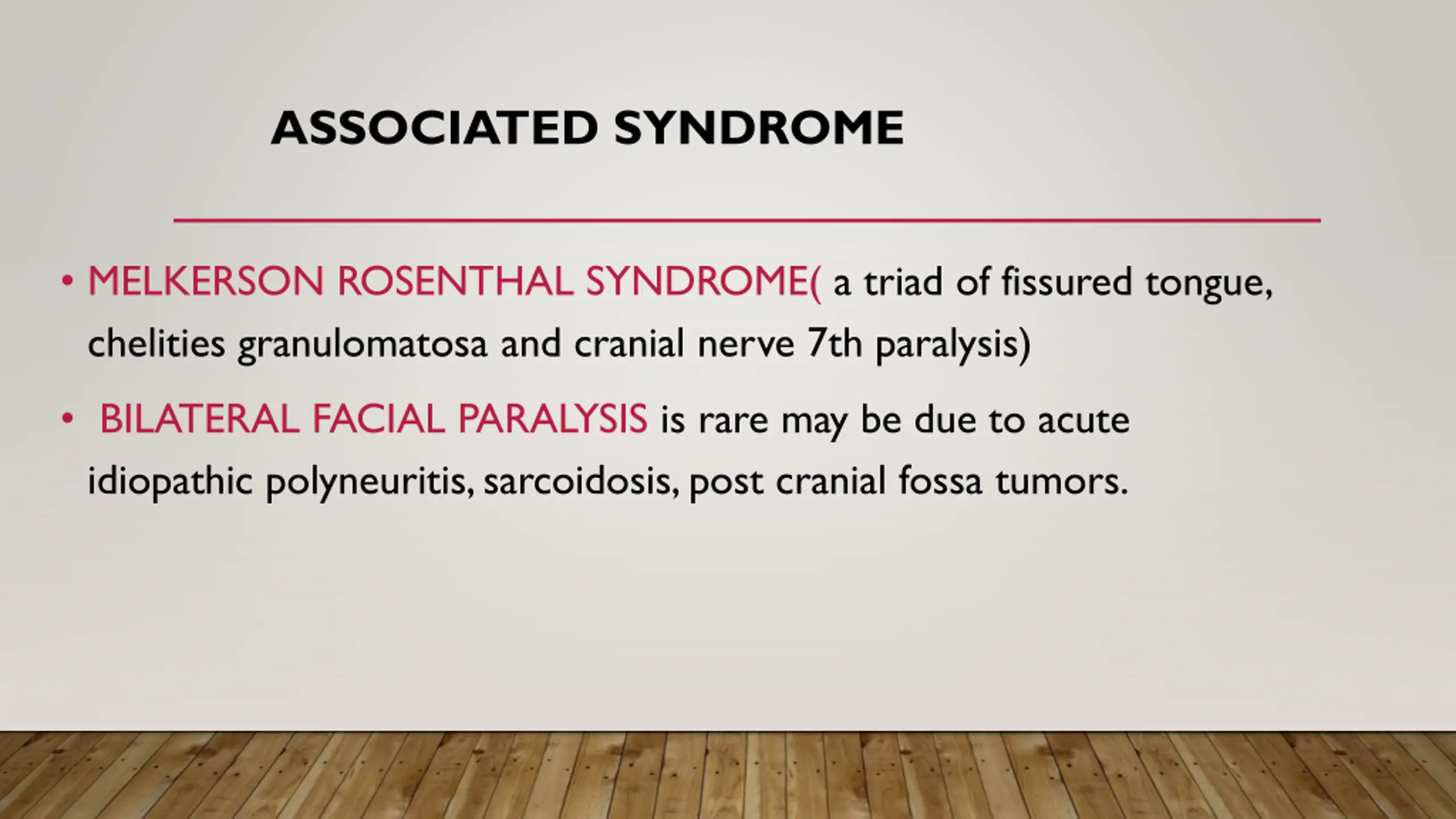 ASSOCIATED SYNDROME

• MELKERSON ROSENTHAL SYNDROME( a triad of fissured tongue, chelities granulomatosa and cranial nerve 7th paralysis)

• BILATERAL FACIAL PARALYSIS is rare may be due to acute idiopathic polyneuritis, sarcoidosis, post cranial fossa tumors.